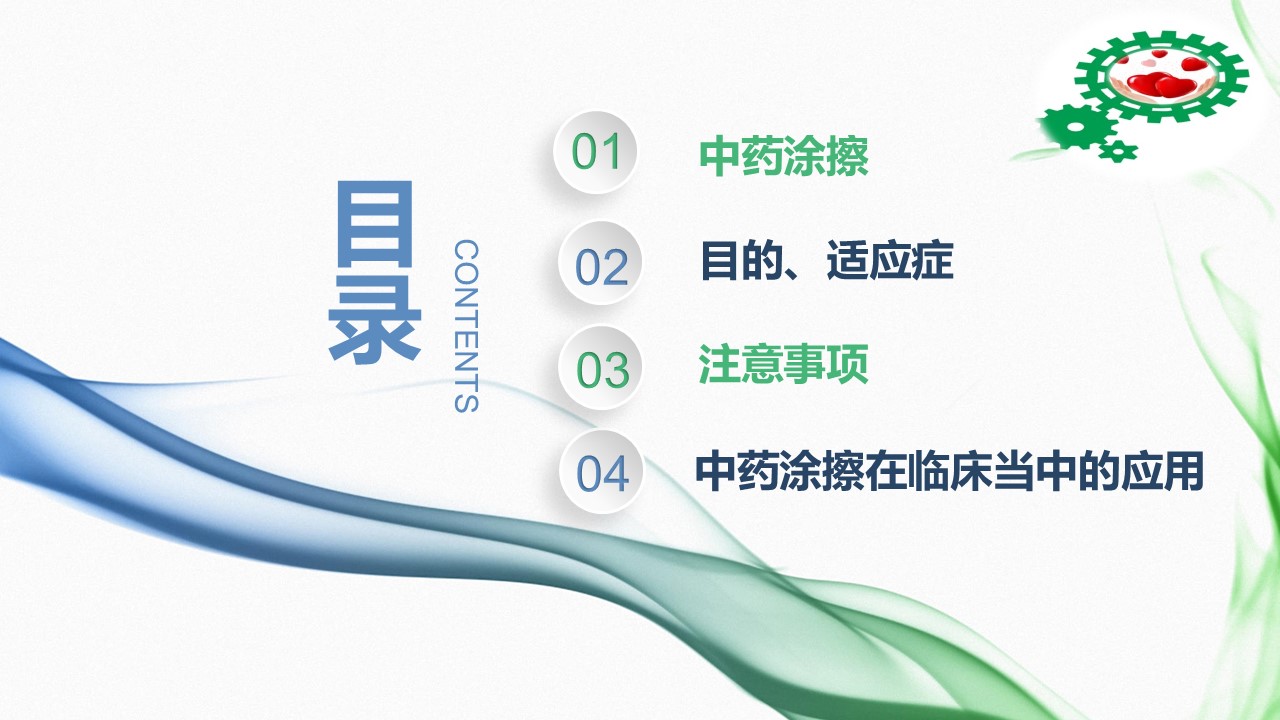 目录

CONTENTS

01 中药涂擦

02 目的、适应症

03 注意事项

04 中药涂擦在临床当中的应用